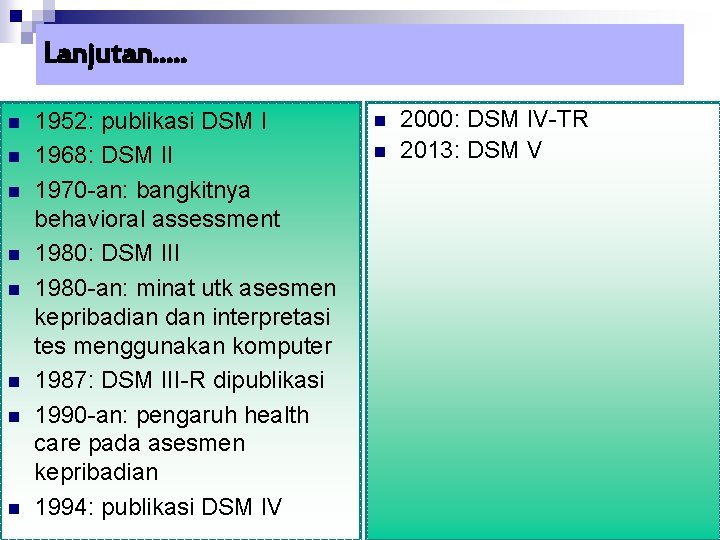 Lanjutan.....

- 1952: publikasi DSM I
- 1968: DSM II
- 1970-an: bangkitnya behavioral assessment
- 1980: DSM III
- 1980-an: minat utk asesmen kepribadian dan interpretasi tes menggunakan komputer
- 1987: DSM III-R dipublikasi
- 1990-an: pengaruh health care pada asesmen kepribadian
- 1994: publikasi DSM IV

- 2000: DSM IV-TR
- 2013: DSM V